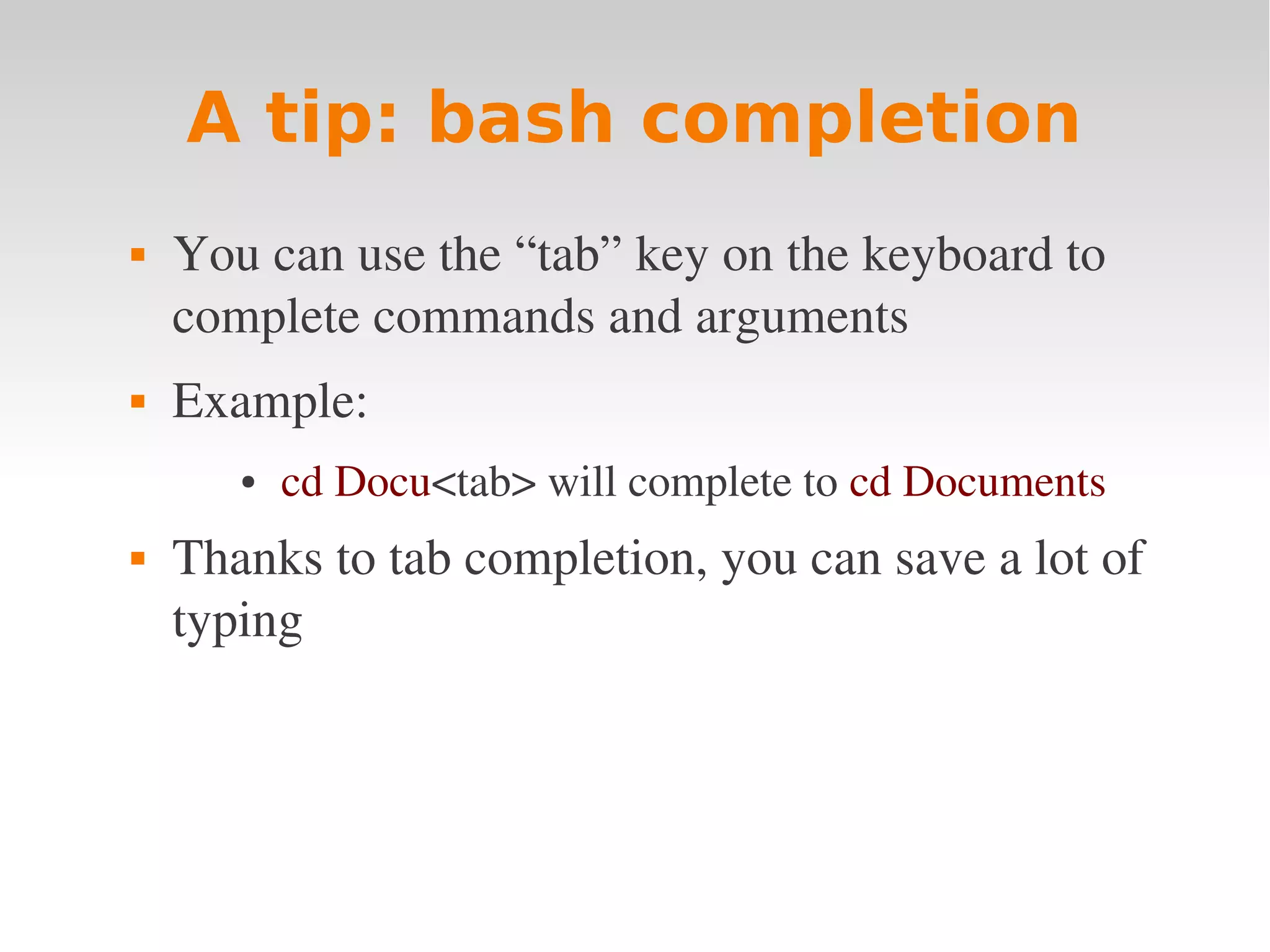 A tip: bash completion

▪ You can use the “tab” key on the keyboard to complete commands and arguments

▪ Example:

• cd Docu<tab> will complete to cd Documents

▪ Thanks to tab completion, you can save a lot of typing